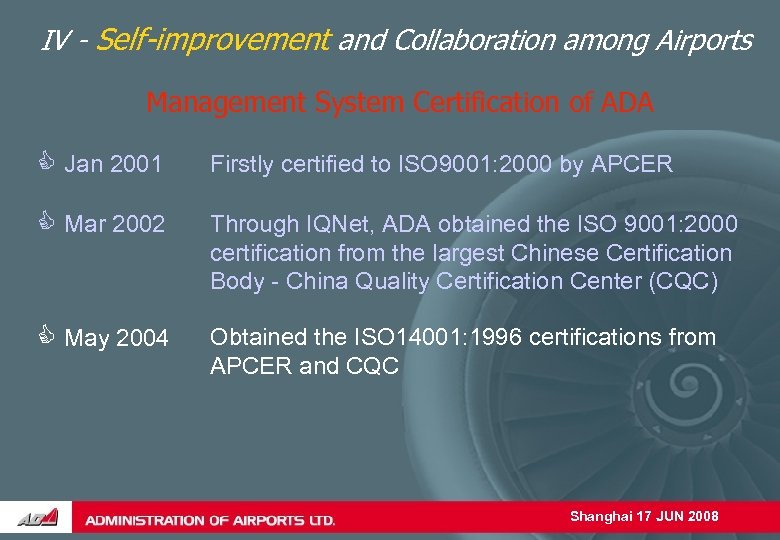 IV - Self-improvement and Collaboration among Airports

Management System Certification of ADA

Jan 2001 Firstly certified to ISO9001:2000 by APCER

Mar 2002 Through IQNet, ADA obtained the ISO 9001:2000 certification from the largest Chinese Certification Body - China Quality Certification Center (CQC)

May 2004 Obtained the ISO14001:1996 certifications from APCER and CQC

ADA

ADMINISTRATION OF AIRPORTS LTD.

Shanghai 17 JUN 2008